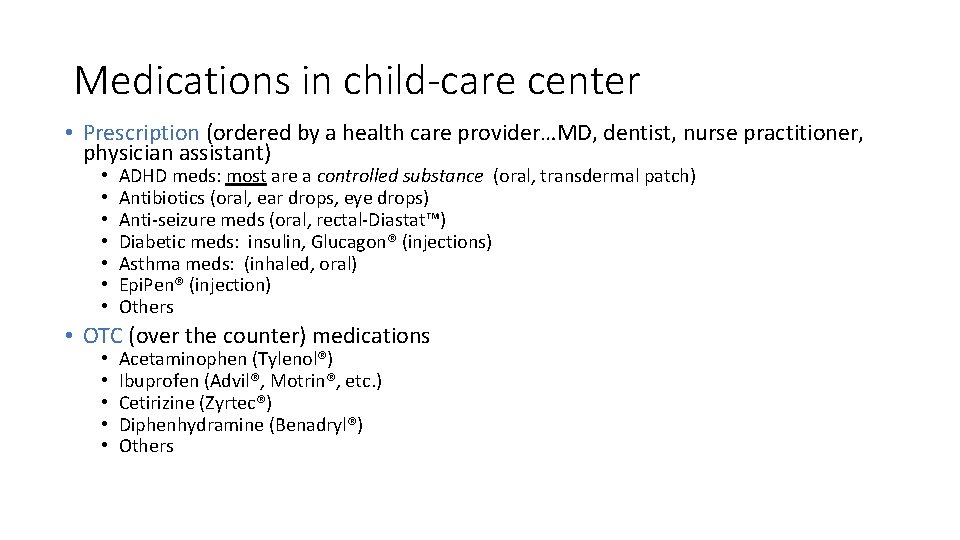 Medications in child-care center

• Prescription (ordered by a health care provider…MD, dentist, nurse practitioner, physician assistant)
  • ADHD meds: most are a controlled substance (oral, transdermal patch)
  • Antibiotics (oral, ear drops, eye drops)
  • Anti-seizure meds (oral, rectal-Diastat™)
  • Diabetic meds: insulin, Glucagon® (injections)
  • Asthma meds: (inhaled, oral)
  • EpiPen® (injection)
  • Others

• OTC (over the counter) medications
  • Acetaminophen (Tylenol®)
  • Ibuprofen (Advil®, Motrin®, etc.)
  • Cetirizine (Zyrtec®)
  • Diphenhydramine (Benadryl®)
  • Others